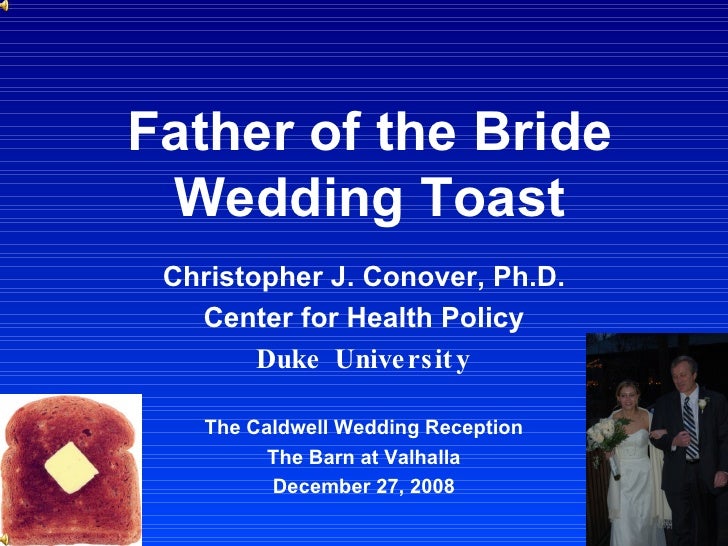 Father of the Bride
Wedding Toast

Christopher J. Conover, Ph.D.

Center for Health Policy

Duke University

The Caldwell Wedding Reception

The Barn at Valhalla

December 27, 2008